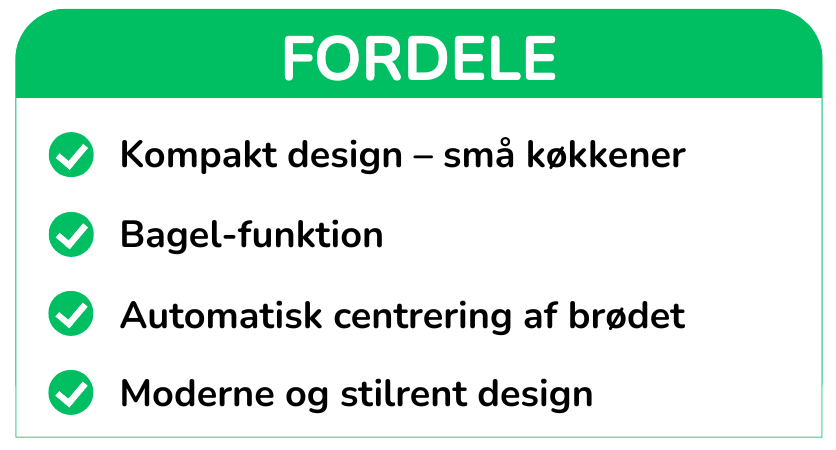 FORDELE

Kompakt design – små køkkener

Bagel-funktion

Automatisk centrering af brødet

Moderne og stilrent design